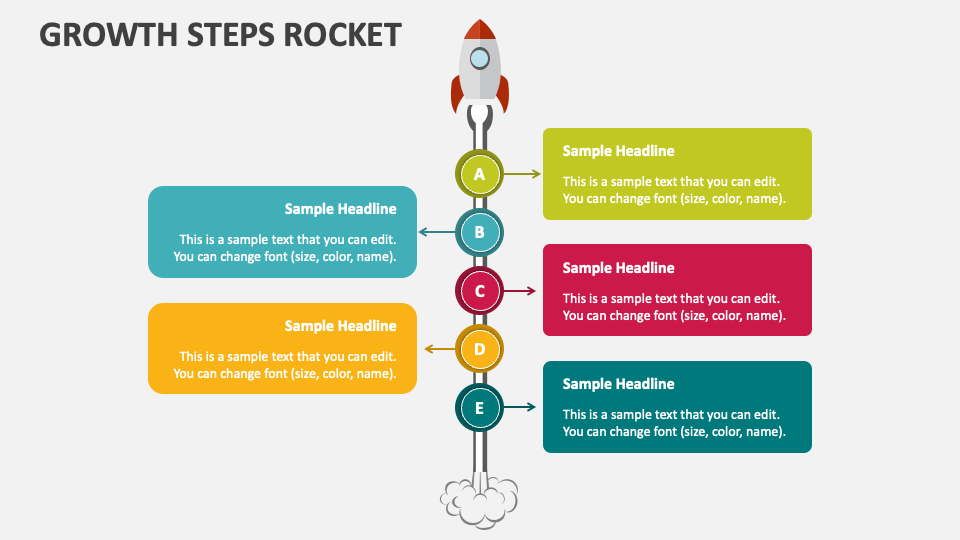 GROWTH STEPS ROCKET

A

Sample Headline

This is a sample text that you can edit. You can change font (size, color, name).

B

Sample Headline

This is a sample text that you can edit. You can change font (size, color, name).

C

Sample Headline

This is a sample text that you can edit. You can change font (size, color, name).

D

Sample Headline

This is a sample text that you can edit. You can change font (size, color, name).

E

Sample Headline

This is a sample text that you can edit. You can change font (size, color, name).